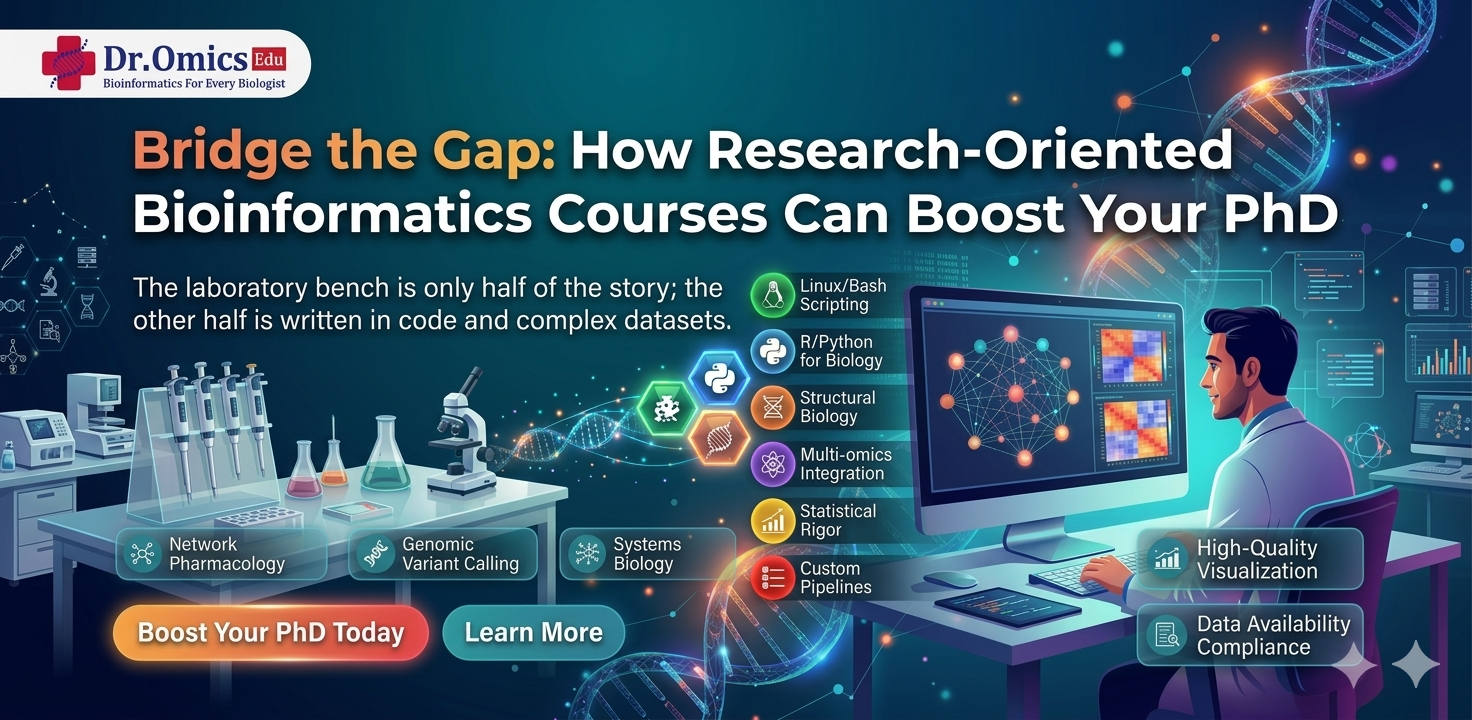 Dr.Omics Edu
Bioinformatics For Every Biologist

Bridge the Gap: How Research-Oriented Bioinformatics Courses Can Boost Your PhD

The laboratory bench is only half of the story; the other half is written in code and complex datasets.

Linux/Bash Scripting
R/Python for Biology
Structural Biology
Multi-omics Integration
Statistical Rigor
Custom Pipelines

Network Pharmacology
Genomic Variant Calling
Systems Biology

High-Quality Visualization
Data Availability Compliance

Boost Your PhD Today
Learn More